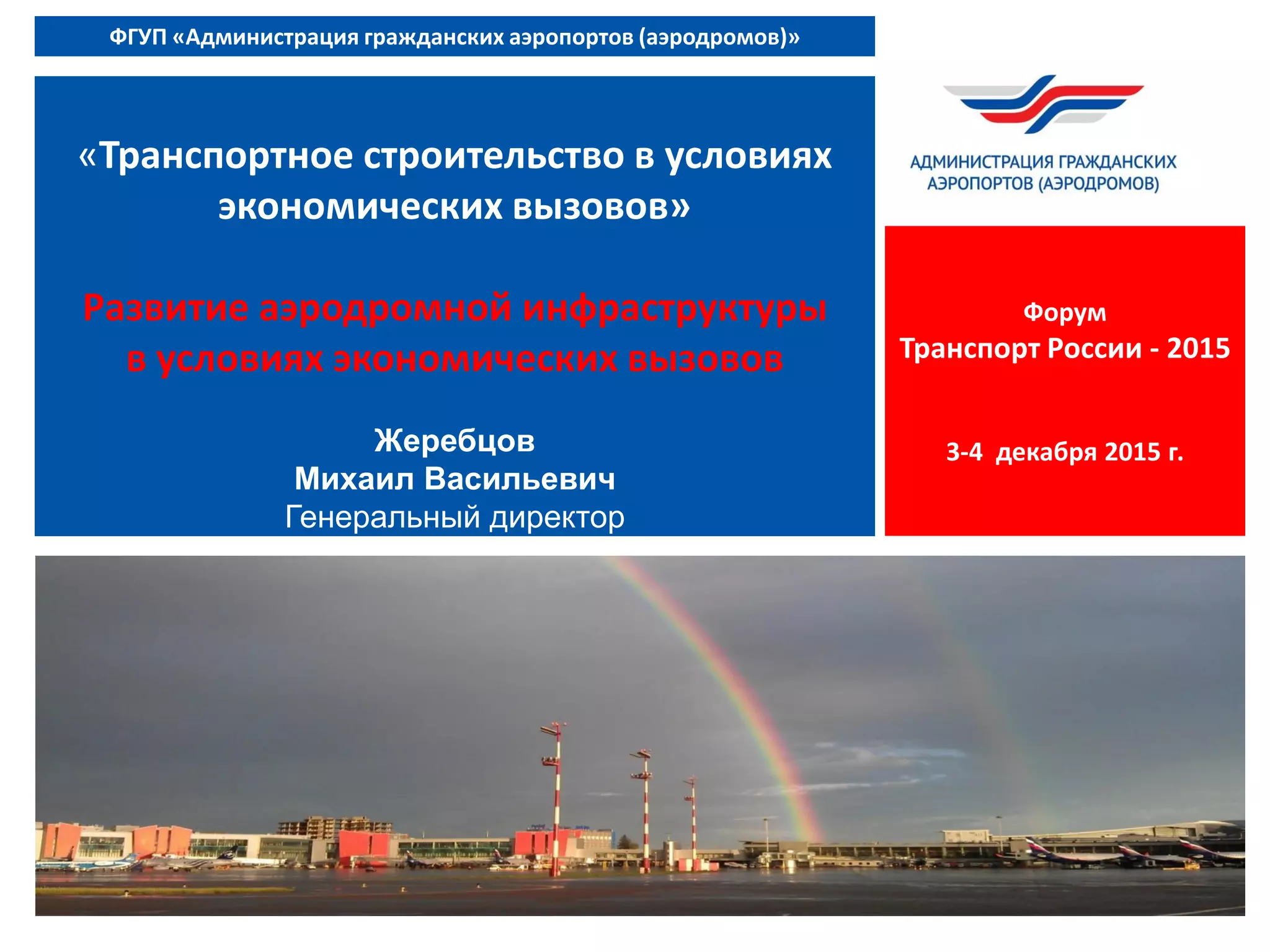 ФГУП «Администрация гражданских аэропортов (аэродромов)»

«Транспортное строительство в условиях экономических вызовов»

Развитие аэродромной инфраструктуры в условиях экономических вызовов

Жеребцов
Михаил Васильевич
Генеральный директор

АДМИНИСТРАЦИЯ ГРАЖДАНСКИХ АЭРОПОРТОВ (АЭРОДРОМОВ)

Форум
Транспорт России - 2015

3-4 декабря 2015 г.